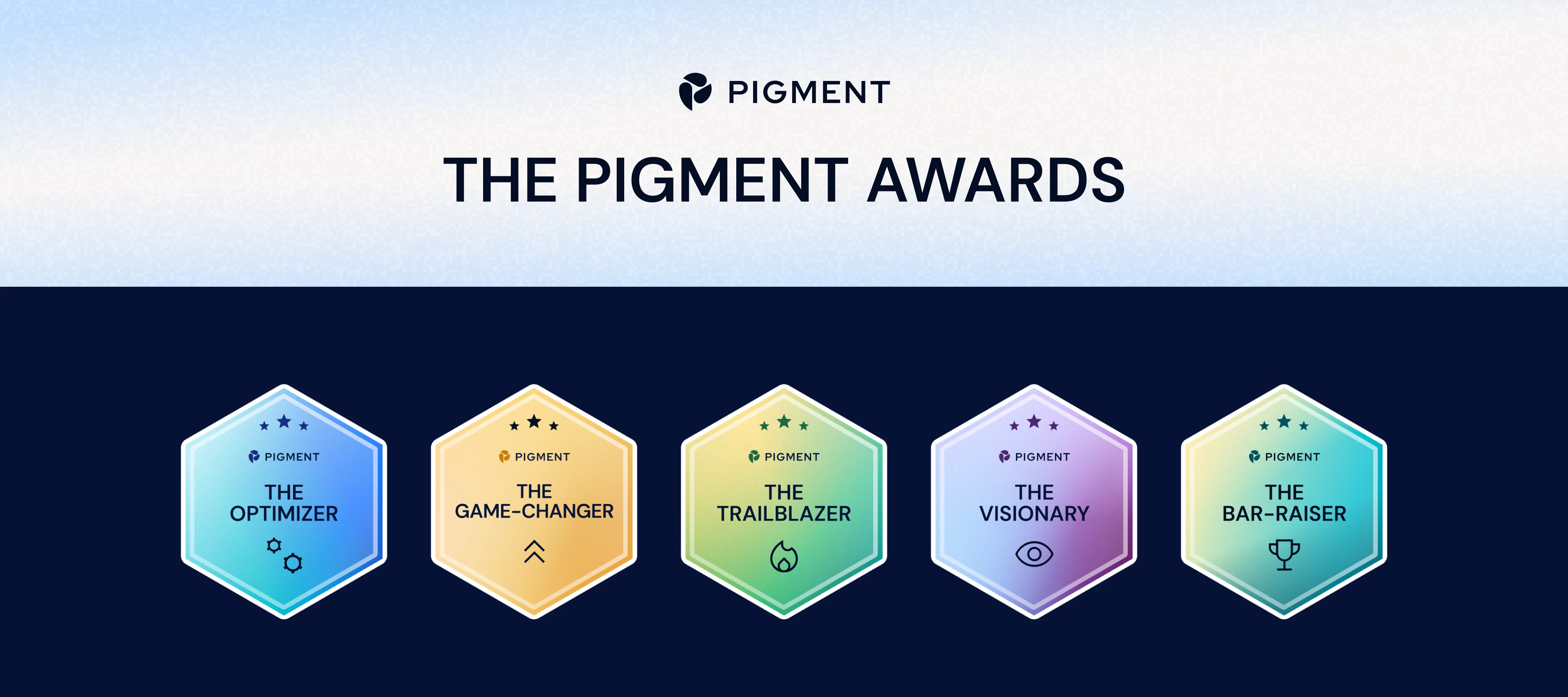 PIGMENT

THE PIGMENT AWARDS

PIGMENT
THE OPTIMIZER

PIGMENT
THE GAME-CHANGER

PIGMENT
THE TRAILBLAZER

PIGMENT
THE VISIONARY

PIGMENT
THE BAR-RAISER